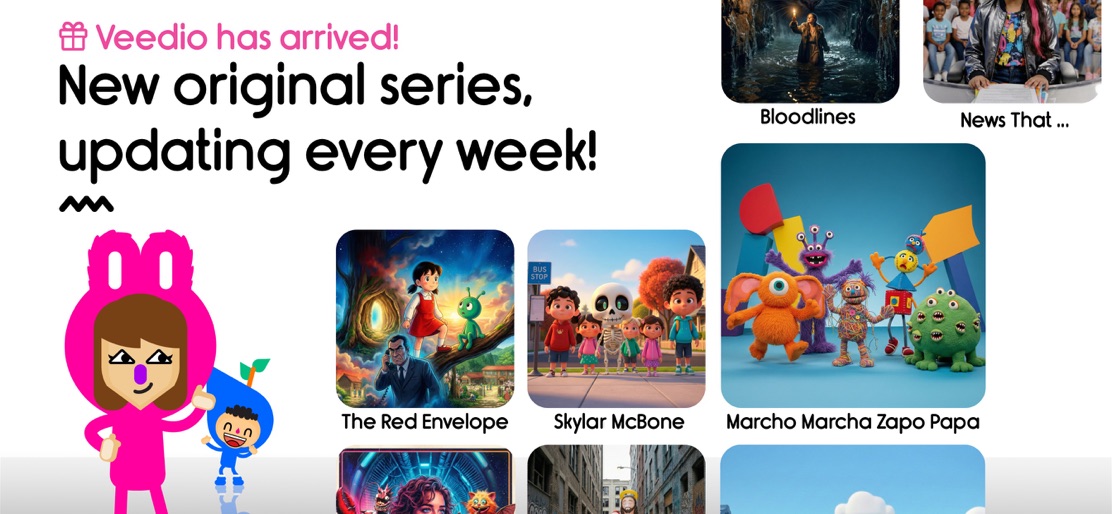 Veedio has arrived!

New original series, updating every week!

Bloodlines

News That ...

BUS STOP

The Red Envelope

Skylar McBone

Marcho Marcha Zapo Papa